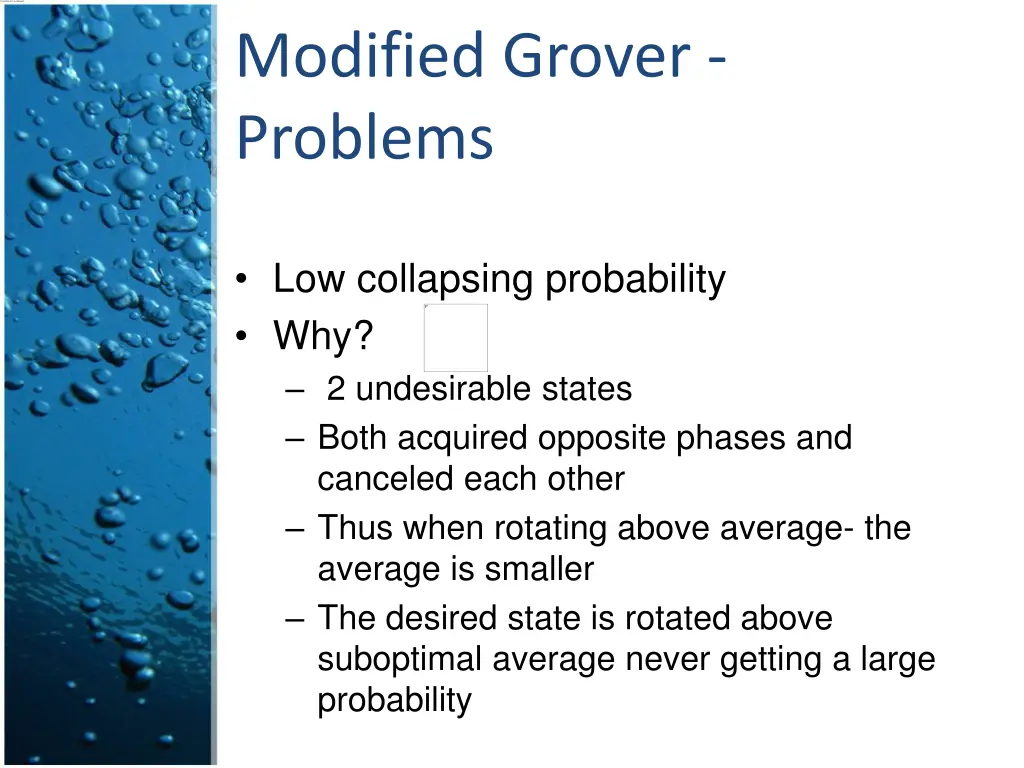 Modified Grover - Problems

• Low collapsing probability
• Why?
– 2 undesirable states
– Both acquired opposite phases and canceled each other
– Thus when rotating above average- the average is smaller
– The desired state is rotated above suboptimal average never getting a large probability